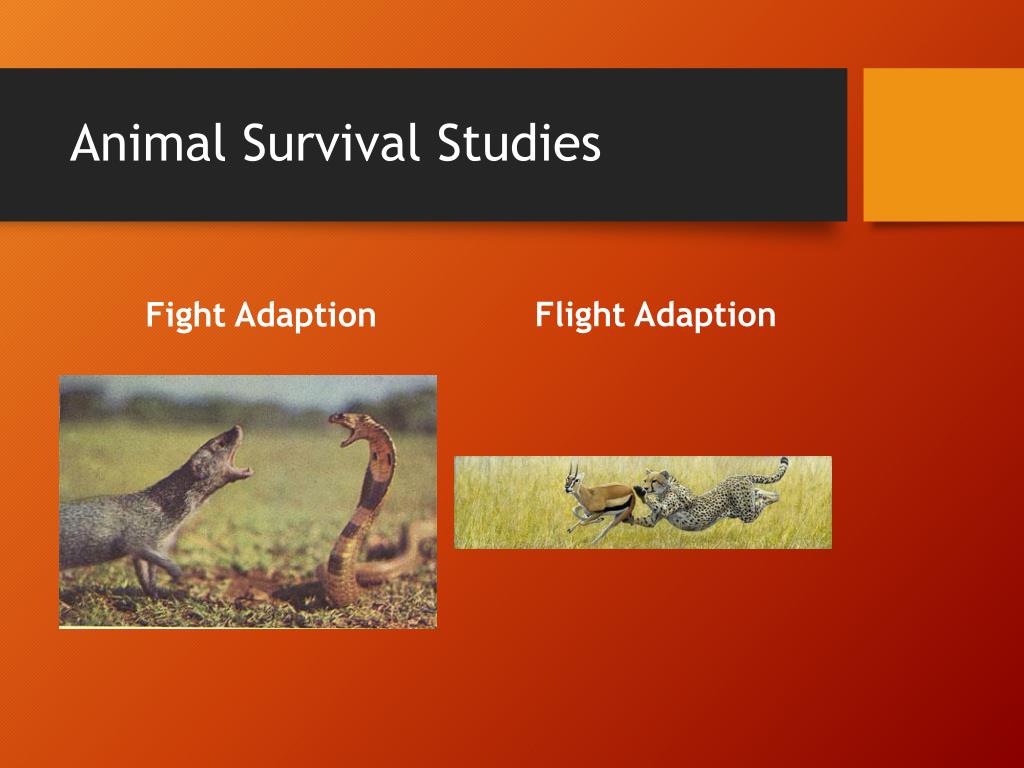 Animal Survival Studies

Fight Adaption

Flight Adaption